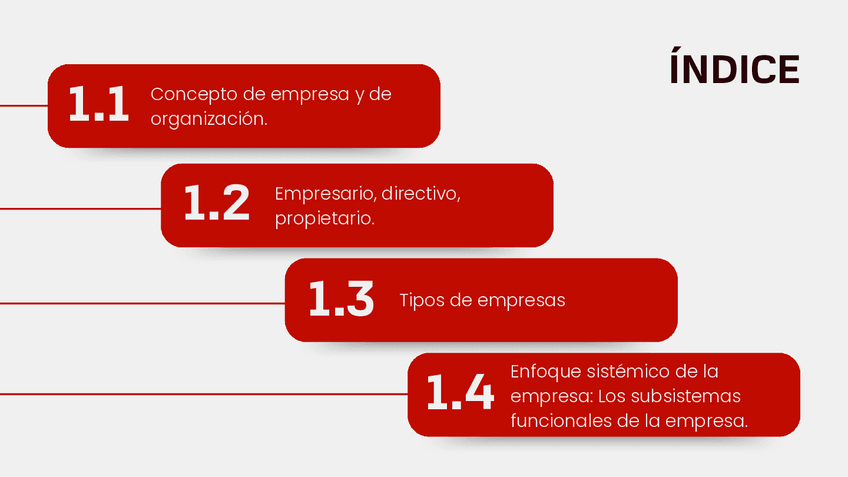 ÍNDICE

1.1 Concepto de empresa y de organización.

1.2 Empresario, directivo, propietario.

1.3 Tipos de empresas

1.4 Enfoque sistémico de la empresa: Los subsistemas funcionales de la empresa.